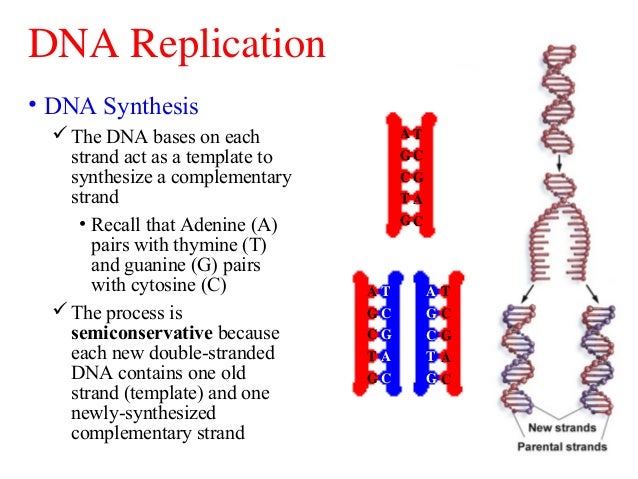 DNA Replication

• DNA Synthesis

✓ The DNA bases on each strand act as a template to synthesize a complementary strand

• Recall that Adenine (A) pairs with thymine (T) and guanine (G) pairs with cytosine (C)

✓ The process is **semiconservative** because each new double-stranded DNA contains one old strand (template) and one newly-synthesized complementary strand

A T
G C
C G
T A
G C

A T
G C
C G
T A
G C

A T
G C
C G
T A
G C

New strands
Parental strands